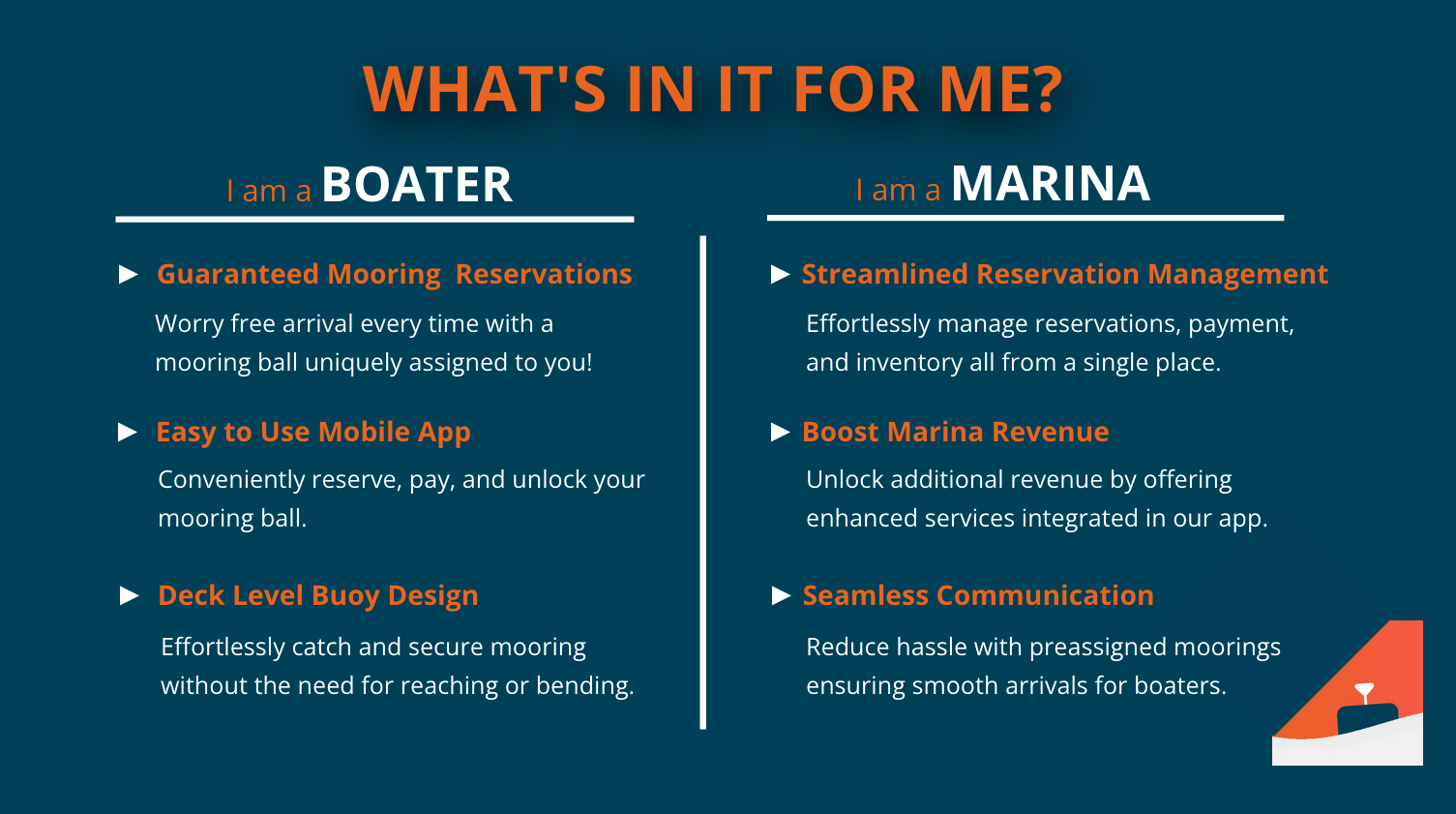 WHAT'S IN IT FOR ME?

I am a BOATER

▶ Guaranteed Mooring Reservations

Worry free arrival every time with a mooring ball uniquely assigned to you!

▶ Easy to Use Mobile App

Conveniently reserve, pay, and unlock your mooring ball.

▶ Deck Level Buoy Design

Effortlessly catch and secure mooring without the need for reaching or bending.

I am a MARINA

▶ Streamlined Reservation Management

Effortlessly manage reservations, payment, and inventory all from a single place.

▶ Boost Marina Revenue

Unlock additional revenue by offering enhanced services integrated in our app.

▶ Seamless Communication

Reduce hassle with preassigned moorings ensuring smooth arrivals for boaters.